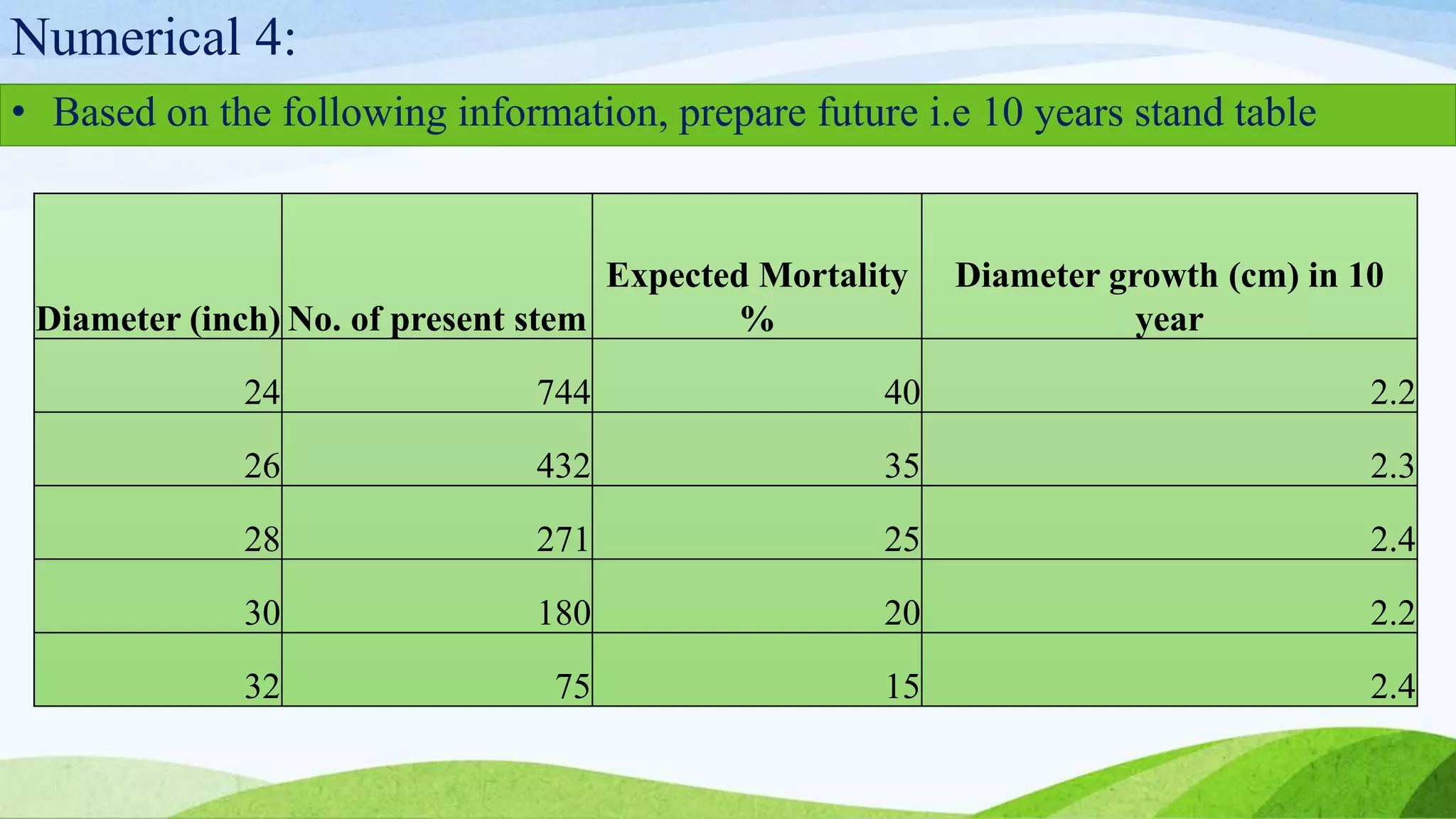 Numerical 4:

• Based on the following information, prepare future i.e 10 years stand table

| Diameter (inch) | No. of present stem | Expected Mortality % | Diameter growth (cm) in 10 year |
|---|---|---|---|
| 24 | 744 | 40 | 2.2 |
| 26 | 432 | 35 | 2.3 |
| 28 | 271 | 25 | 2.4 |
| 30 | 180 | 20 | 2.2 |
| 32 | 75 | 15 | 2.4 |